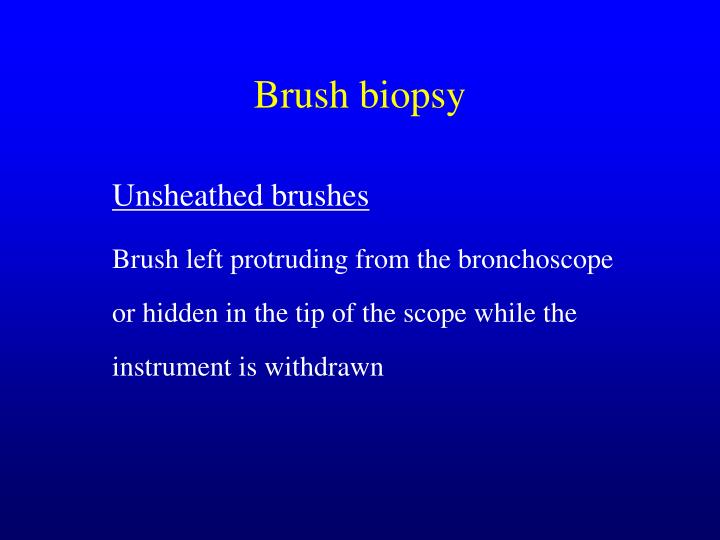 Brush biopsy

Unsheathed brushes

Brush left protruding from the bronchoscope or hidden in the tip of the scope while the instrument is withdrawn